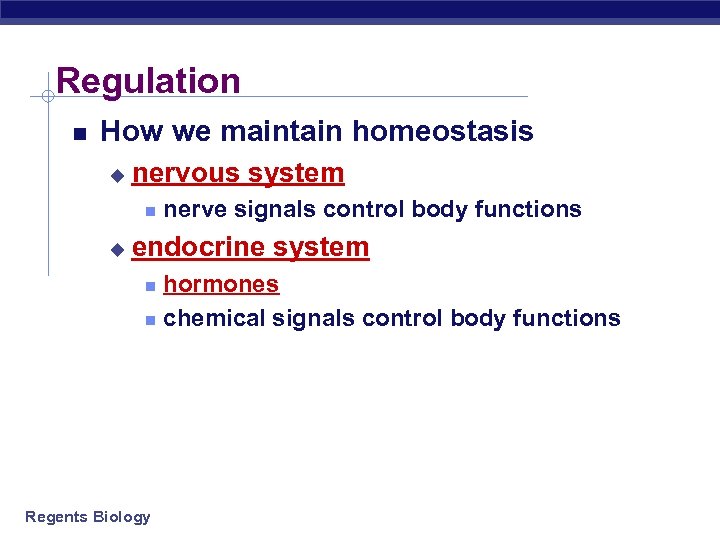 Regulation

How we maintain homeostasis

nervous system

nerve signals control body functions

endocrine system

hormones

chemical signals control body functions

Regents Biology